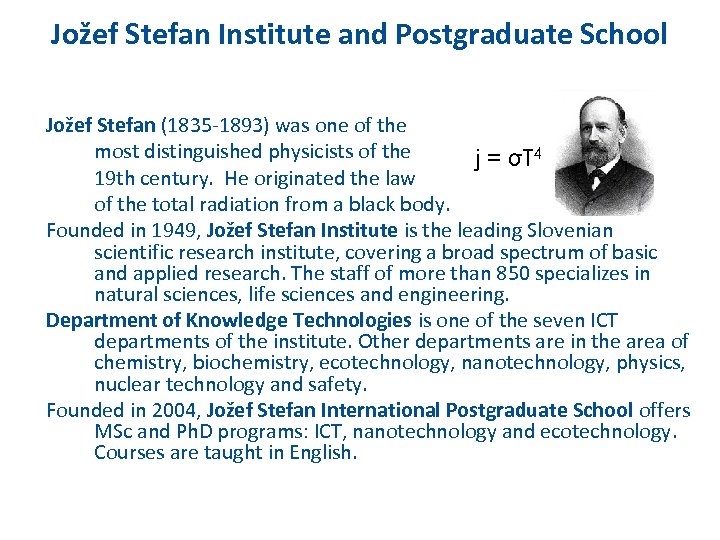 Jožef Stefan Institute and Postgraduate School

Jožef Stefan (1835-1893) was one of the most distinguished physicists of the 19th century. He originated the law of the total radiation from a black body.

$j = \sigma T^4$

Founded in 1949, Jožef Stefan Institute is the leading Slovenian scientific research institute, covering a broad spectrum of basic and applied research. The staff of more than 850 specializes in natural sciences, life sciences and engineering.

Department of Knowledge Technologies is one of the seven ICT departments of the institute. Other departments are in the area of chemistry, biochemistry, ecotechnology, nanotechnology, physics, nuclear technology and safety.

Founded in 2004, Jožef Stefan International Postgraduate School offers MSc and PhD programs: ICT, nanotechnology and ecotechnology. Courses are taught in English.